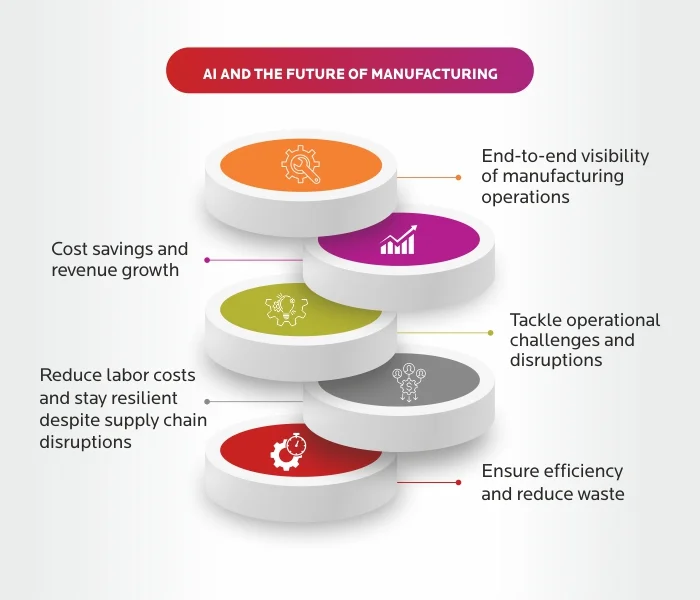 AI AND THE FUTURE OF MANUFACTURING

End-to-end visibility of manufacturing operations

Cost savings and revenue growth

Tackle operational challenges and disruptions

Reduce labor costs and stay resilient despite supply chain disruptions

Ensure efficiency and reduce waste